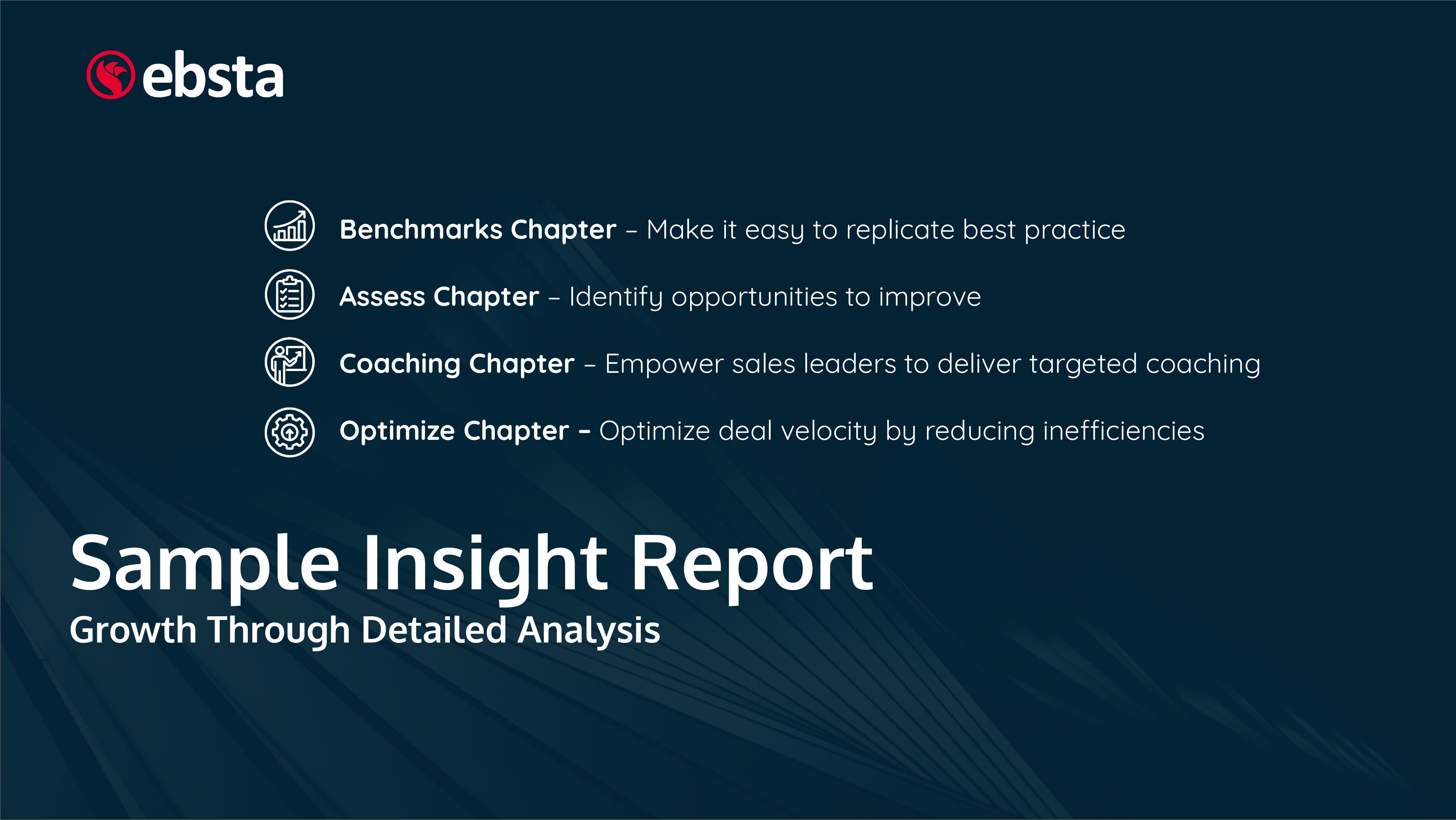 ebsta

Benchmarks Chapter – Make it easy to replicate best practice

Assess Chapter – Identify opportunities to improve

Coaching Chapter – Empower sales leaders to deliver targeted coaching

Optimize Chapter – Optimize deal velocity by reducing inefficiencies

Sample Insight Report

Growth Through Detailed Analysis